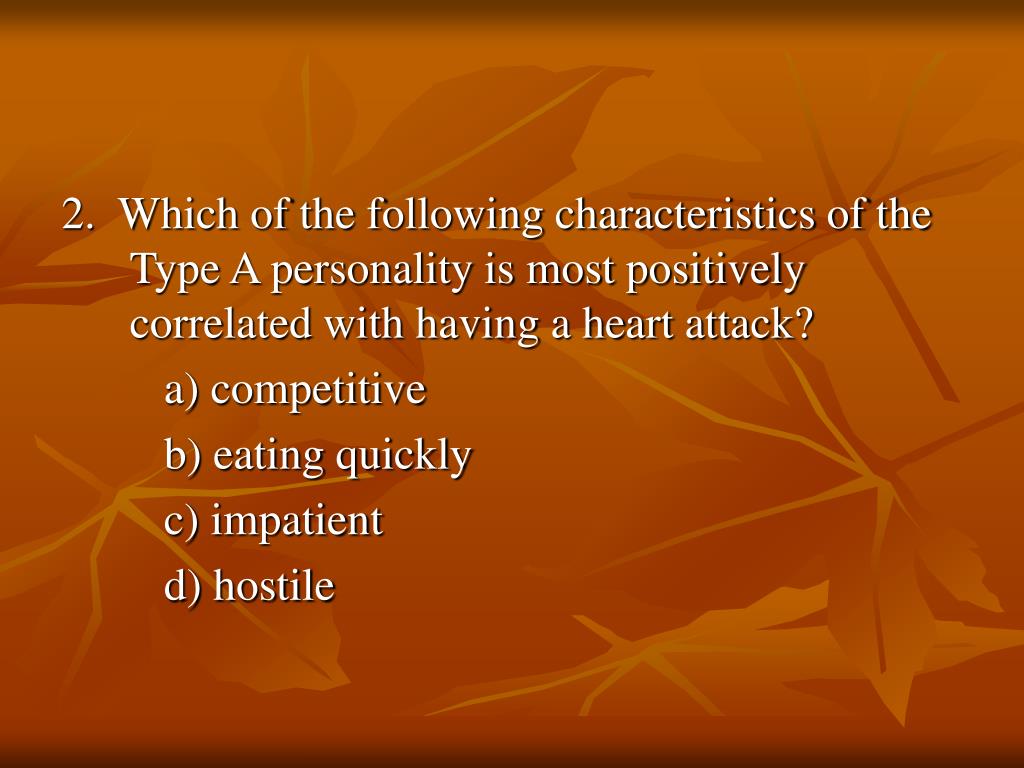 2. Which of the following characteristics of the Type A personality is most positively correlated with having a heart attack?

a) competitive

b) eating quickly

c) impatient

d) hostile